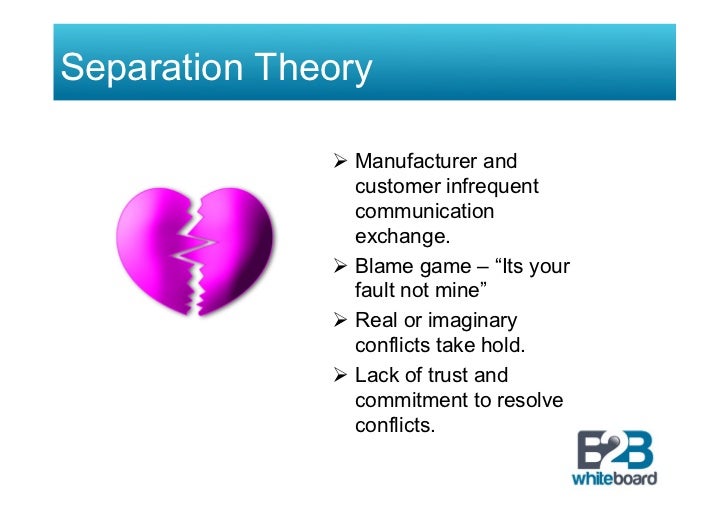 Separation Theory

➢ Manufacturer and customer infrequent communication exchange.
➢ Blame game – “Its your fault not mine”
➢ Real or imaginary conflicts take hold.
➢ Lack of trust and commitment to resolve conflicts.

B2B whiteboard